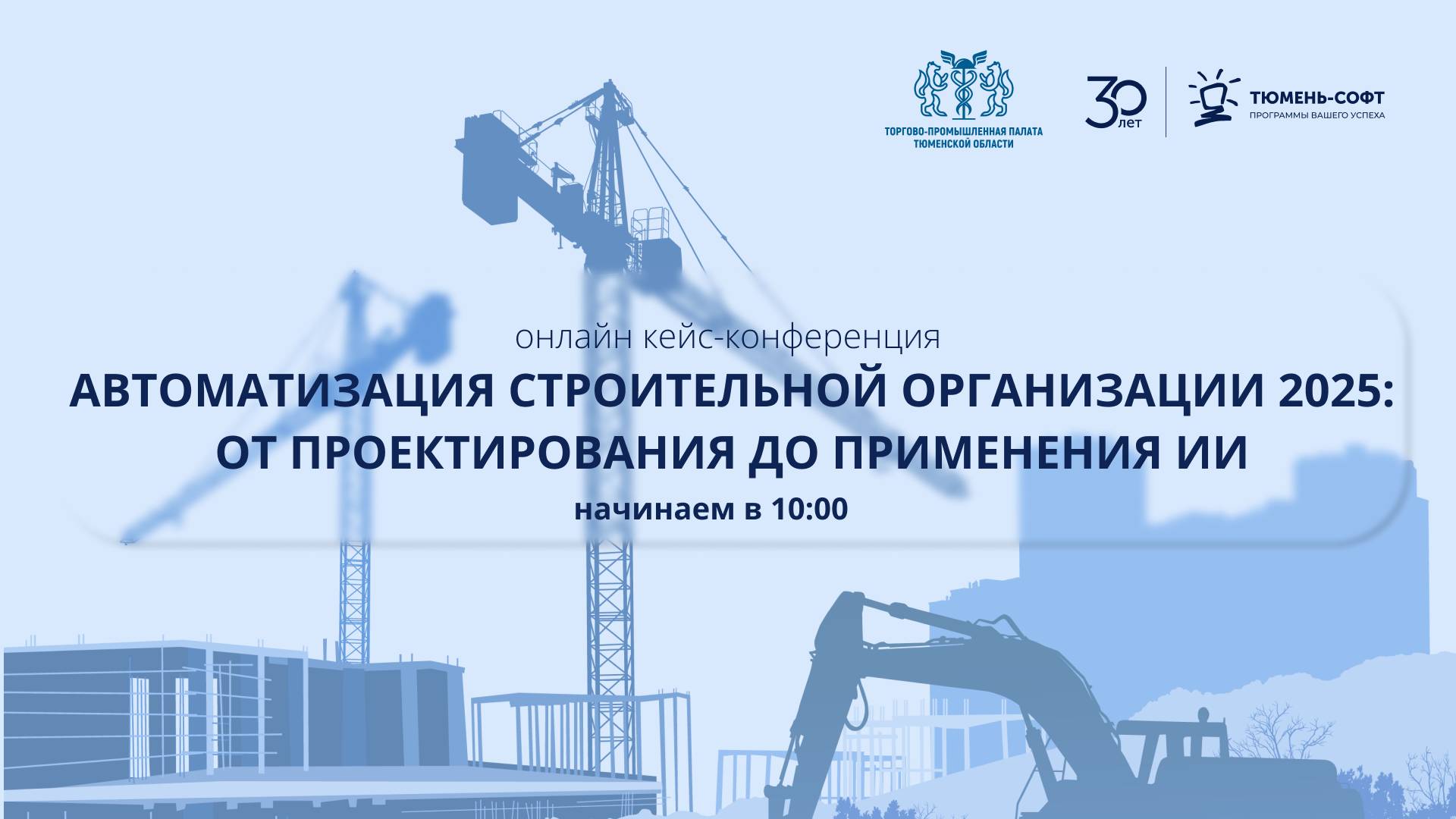 ТОРГОВО-ПРОМЫШЛЕННАЯ ПАЛАТА ТЮМЕНСКОЙ ОБЛАСТИ

30 лет

ТЮМЕНЬ-СОФТ
ПРОГРАММЫ ВАШЕГО УСПЕХА

онлайн кейс-конференция

АВТОМАТИЗАЦИЯ СТРОИТЕЛЬНОЙ ОРГАНИЗАЦИИ 2025: ОТ ПРОЕКТИРОВАНИЯ ДО ПРИМЕНЕНИЯ ИИ

начинаем в 10:00